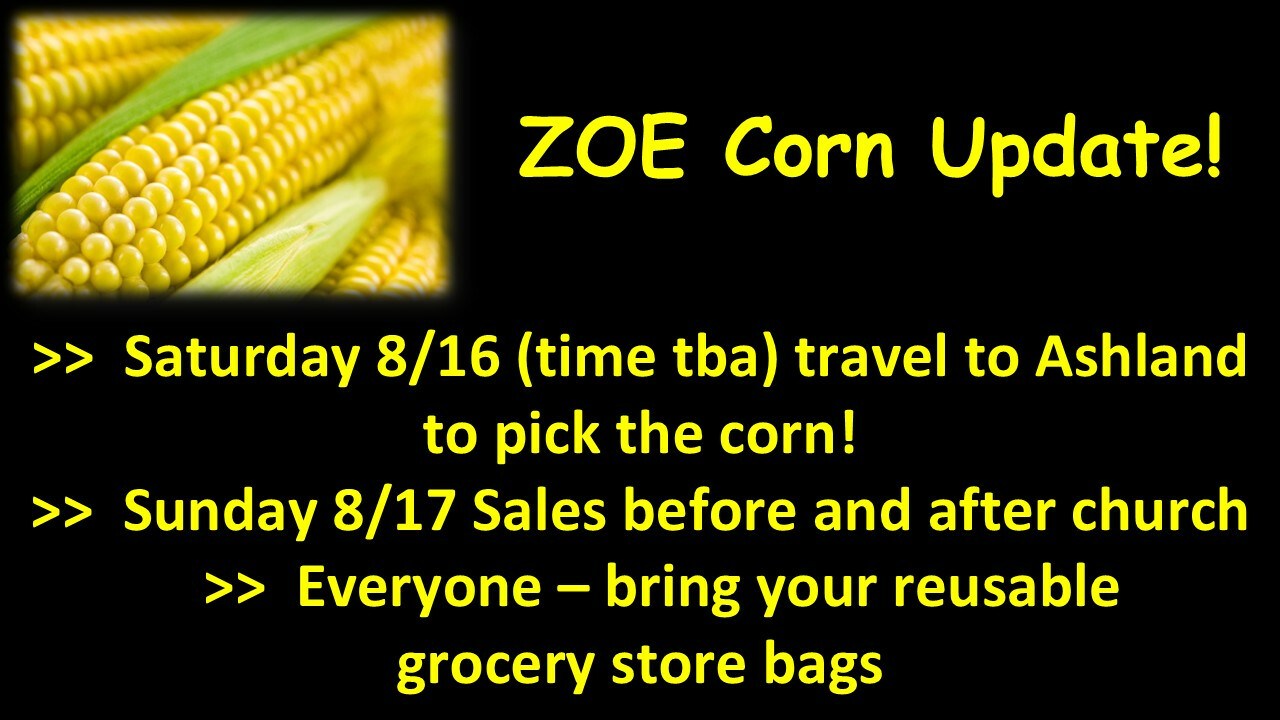 ZOE Corn Update!

>> Saturday 8/16 (time tba) travel to Ashland to pick the corn!
>> Sunday 8/17 Sales before and after church
>> Everyone – bring your reusable grocery store bags